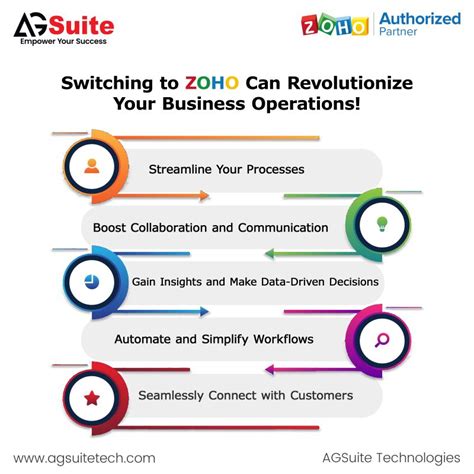 AGSuite
Empower Your Success

ZOHO Authorized Partner

Switching to ZOHO Can Revolutionize Your Business Operations!

Streamline Your Processes

Boost Collaboration and Communication

Gain Insights and Make Data-Driven Decisions

Automate and Simplify Workflows

Seamlessly Connect with Customers

www.agsuitetech.com

AGSuite Technologies